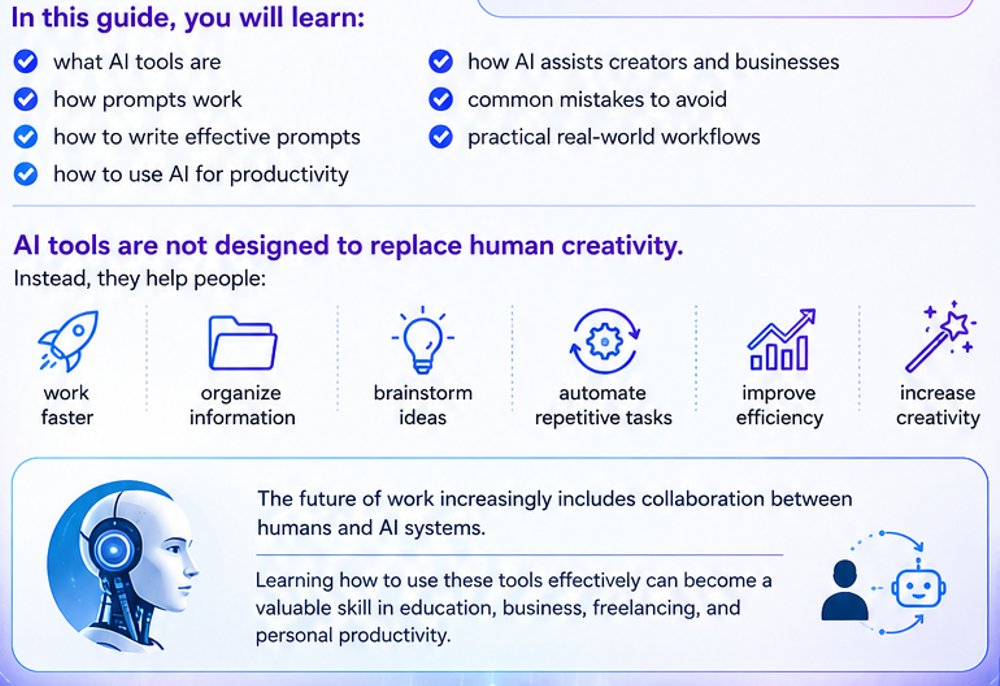 In this guide, you will learn:

what AI tools are
how prompts work
how to write effective prompts
how to use AI for productivity

how AI assists creators and businesses
common mistakes to avoid
practical real-world workflows

AI tools are not designed to replace human creativity.
Instead, they help people:

work faster
organize information
brainstorm ideas
automate repetitive tasks
improve efficiency
increase creativity

The future of work increasingly includes collaboration between humans and AI systems.

Learning how to use these tools effectively can become a valuable skill in education, business, freelancing, and personal productivity.